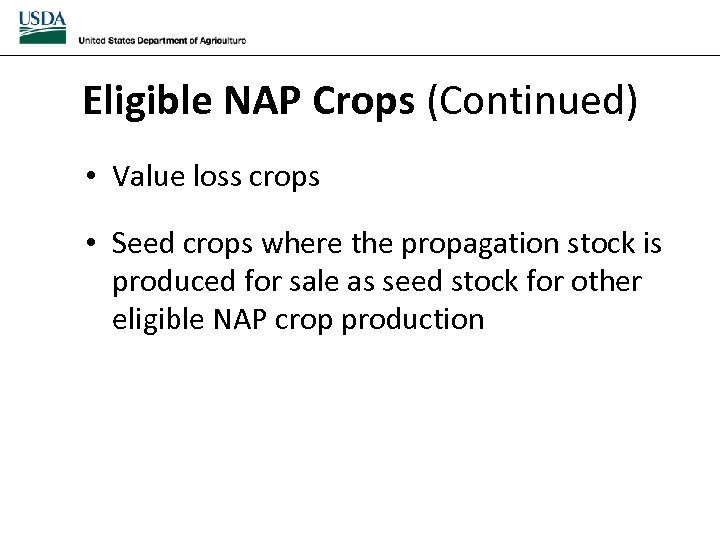 USDA
United States Department of Agriculture

Eligible NAP Crops (Continued)

• Value loss crops

• Seed crops where the propagation stock is produced for sale as seed stock for other eligible NAP crop production